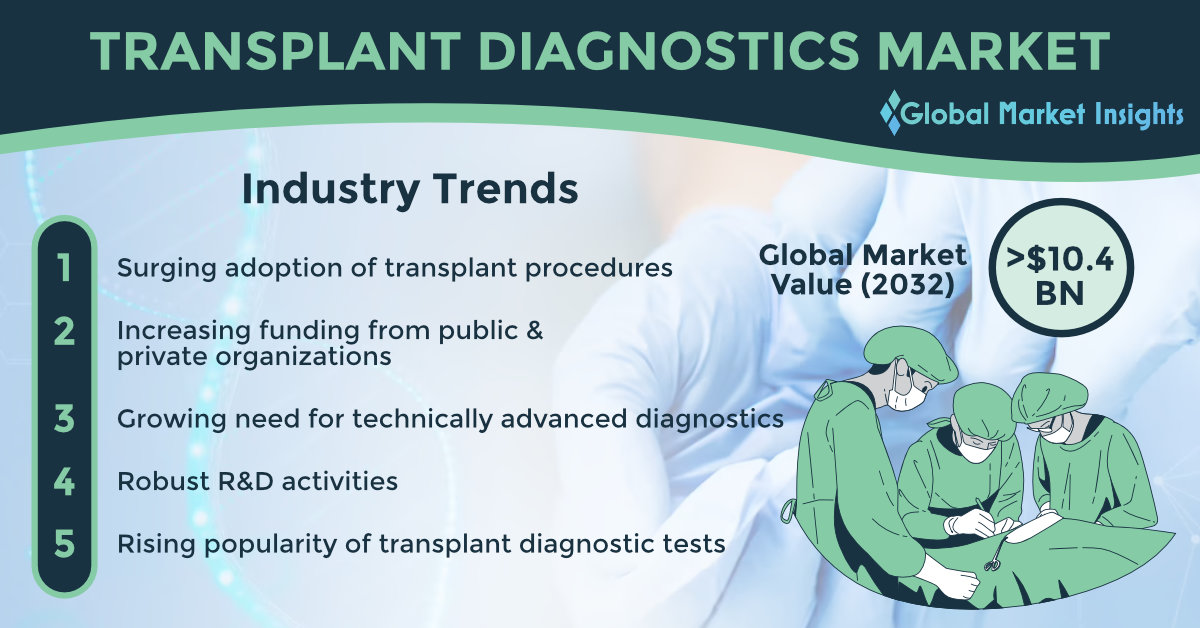 TRANSPLANT DIAGNOSTICS MARKET

Global Market Insights

Industry Trends

1 Surging adoption of transplant procedures

2 Increasing funding from public & private organizations

3 Growing need for technically advanced diagnostics

4 Robust R&D activities

5 Rising popularity of transplant diagnostic tests

Global Market Value (2032)

>$10.4 BN